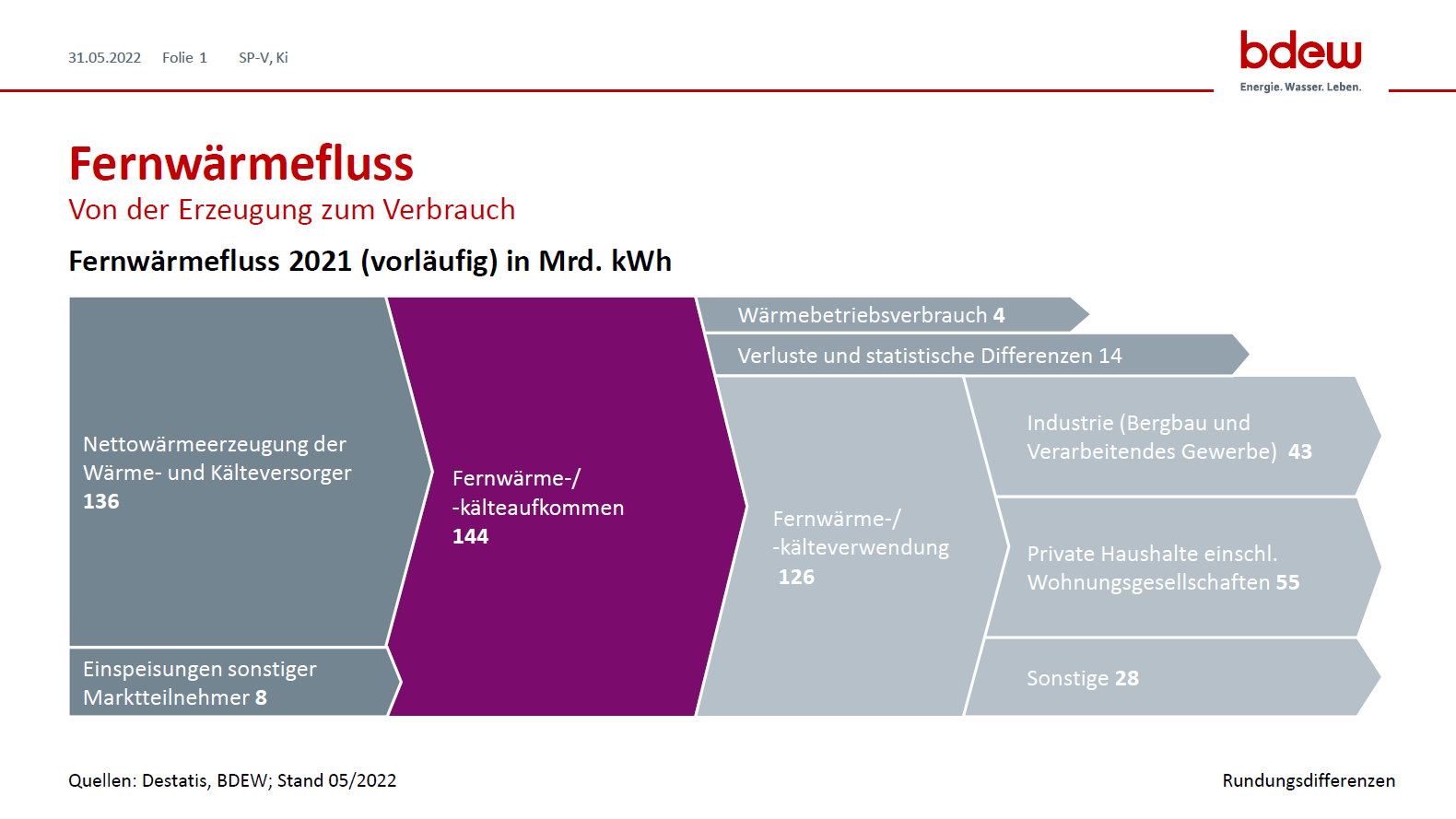 31.05.2022 Folie 1 SP-V, Ki

bdew
Energie. Wasser. Leben.

Fernwärmefluss
Von der Erzeugung zum Verbrauch

Fernwärmefluss 2021 (vorläufig) in Mrd. kWh

Nettowärmeerzeugung der Wärme- und Kälteversorger 136

Einspeisungen sonstiger Marktteilnehmer 8

Fernwärme-/ -kälteaufkommen 144

Wärmebetriebsverbrauch 4

Verluste und statistische Differenzen 14

Fernwärme-/ -kälteverwendung 126

Industrie (Bergbau und Verarbeitendes Gewerbe) 43

Private Haushalte einschl. Wohnungsgesellschaften 55

Sonstige 28

Quellen: Destatis, BDEW; Stand 05/2022

Rundungsdifferenzen